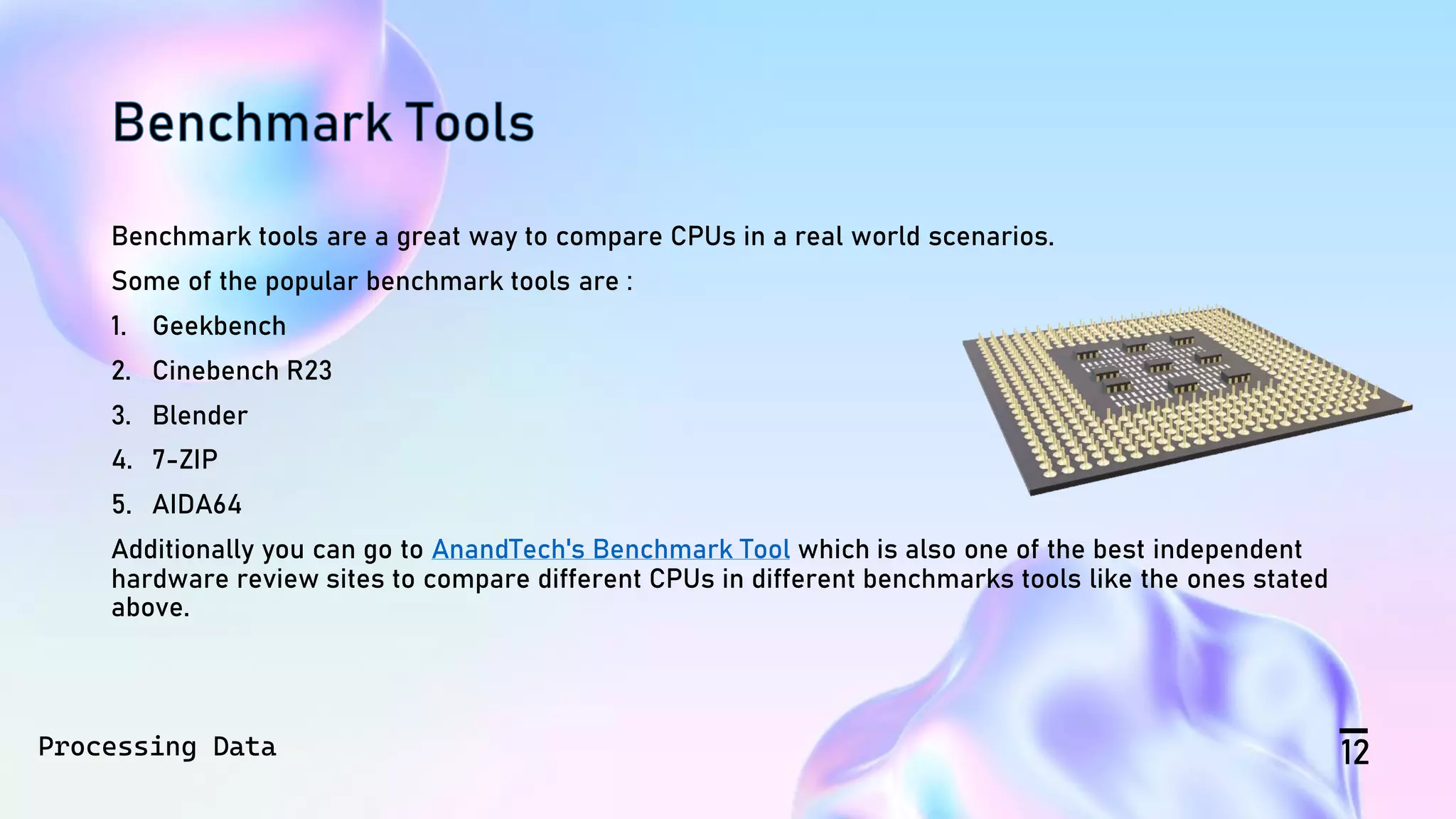 Benchmark Tools

Benchmark tools are a great way to compare CPUs in a real world scenarios.

Some of the popular benchmark tools are :

1. Geekbench
2. Cinebench R23
3. Blender
4. 7-ZIP
5. AIDA64

Additionally you can go to AnandTech's Benchmark Tool which is also one of the best independent hardware review sites to compare different CPUs in different benchmarks tools like the ones stated above.

Processing Data

12